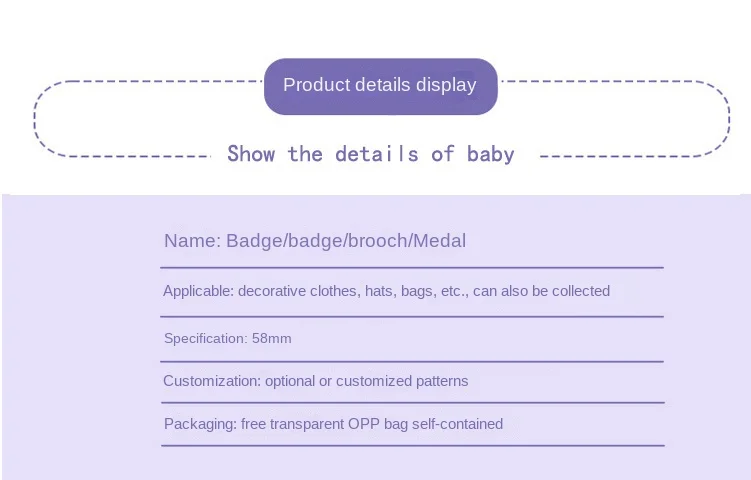 Product details display

Show the details of baby

Name: Badge/badge/brooch/Medal

Applicable: decorative clothes, hats, bags, etc., can also be collected

Specification: 58mm

Customization: optional or customized patterns

Packaging: free transparent OPP bag self-contained